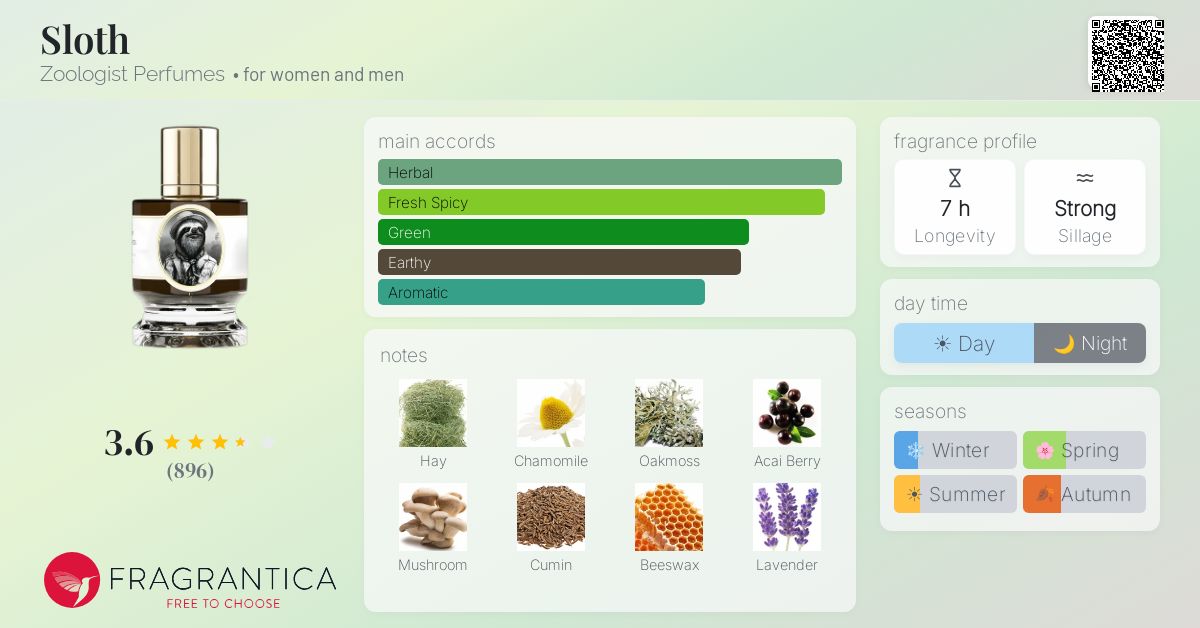 Sloth
Zoologist Perfumes • for women and men

3.6
(896)

FRAGRANTICA
FREE TO CHOOSE

main accords
Herbal
Fresh Spicy
Green
Earthy
Aromatic

notes
Hay
Chamomile
Oakmoss
Acai Berry
Mushroom
Cumin
Beeswax
Lavender

fragrance profile
7 h
Longevity
Strong
Sillage

day time
Day
Night

seasons
Winter
Spring
Summer
Autumn